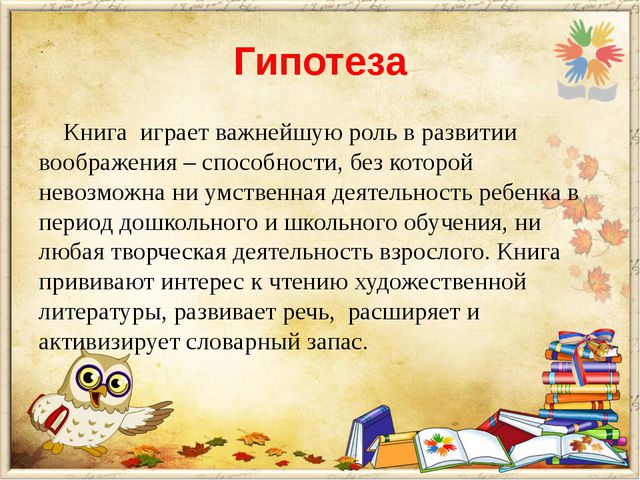 Гипотеза

Книга играет важнейшую роль в развитии воображения – способности, без которой невозможна ни умственная деятельность ребенка в период дошкольного и школьного обучения, ни любая творческая деятельность взрослого. Книга прививают интерес к чтению художественной литературы, развивает речь, расширяет и активизирует словарный запас.